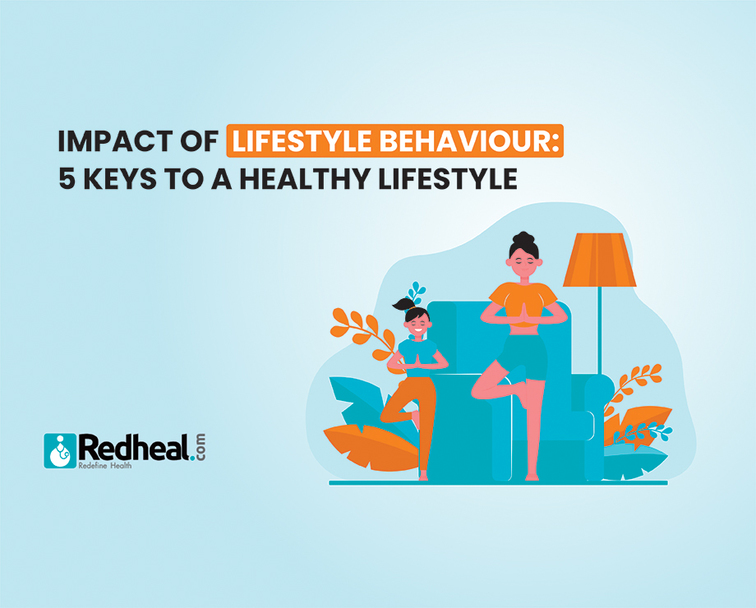 IMPACT OF LIFESTYLE BEHAVIOUR:
5 KEYS TO A HEALTHY LIFESTYLE

Redheal.com
Redefine Health